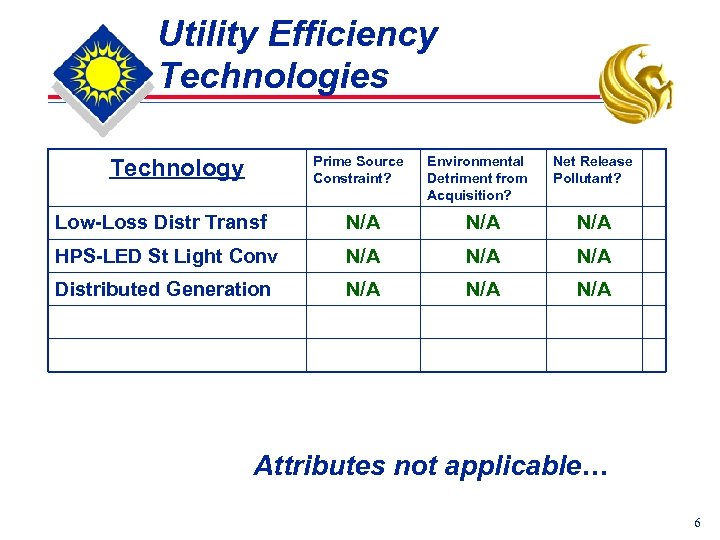 Utility Efficiency Technologies

| Technology | Prime Source Constraint? | Environmental Detriment from Acquisition? | Net Release Pollutant? | |
|---|---|---|---|---|
| Low-Loss Distr Transf | N/A | N/A | N/A | |
| HPS-LED St Light Conv | N/A | N/A | N/A | |
| Distributed Generation | N/A | N/A | N/A | |
| | | | | |
| | | | | |

Attributes not applicable…

6